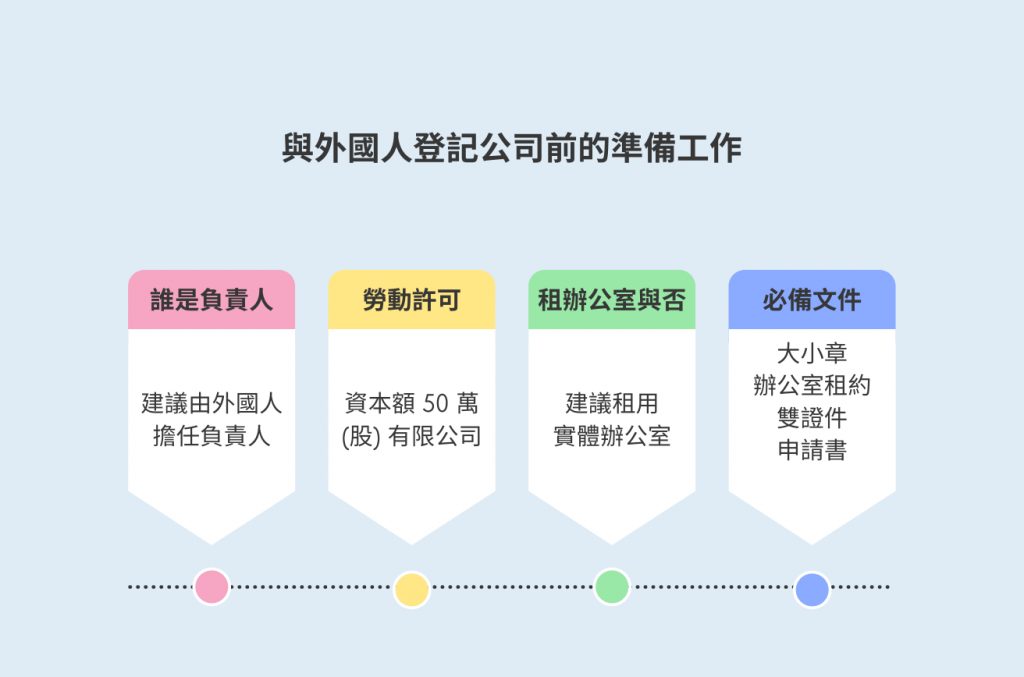 與外國人登記公司前的準備工作

誰是負責人

建議由外國人擔任負責人

勞動許可

資本額 50 萬 (股) 有限公司

租辦公室與否

建議租用實體辦公室

必備文件

大小章
辦公室租約
雙證件
申請書